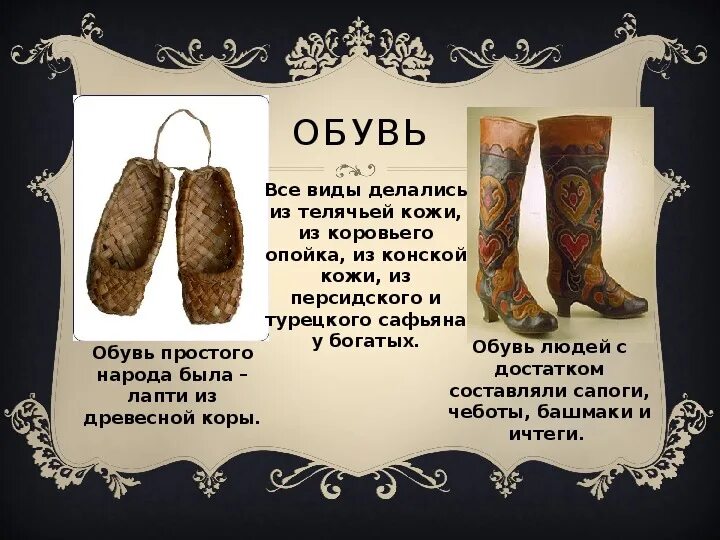 ОБУВЬ

Все виды делались из телячьей кожи, из коровьего опойка, из конской кожи, из персидского и турецкого сафьяна у богатых.

Обувь простого народа была – лапти из древесной коры.

Обувь людей с достатком составляли сапоги, чеботы, башмаки и ичтеги.